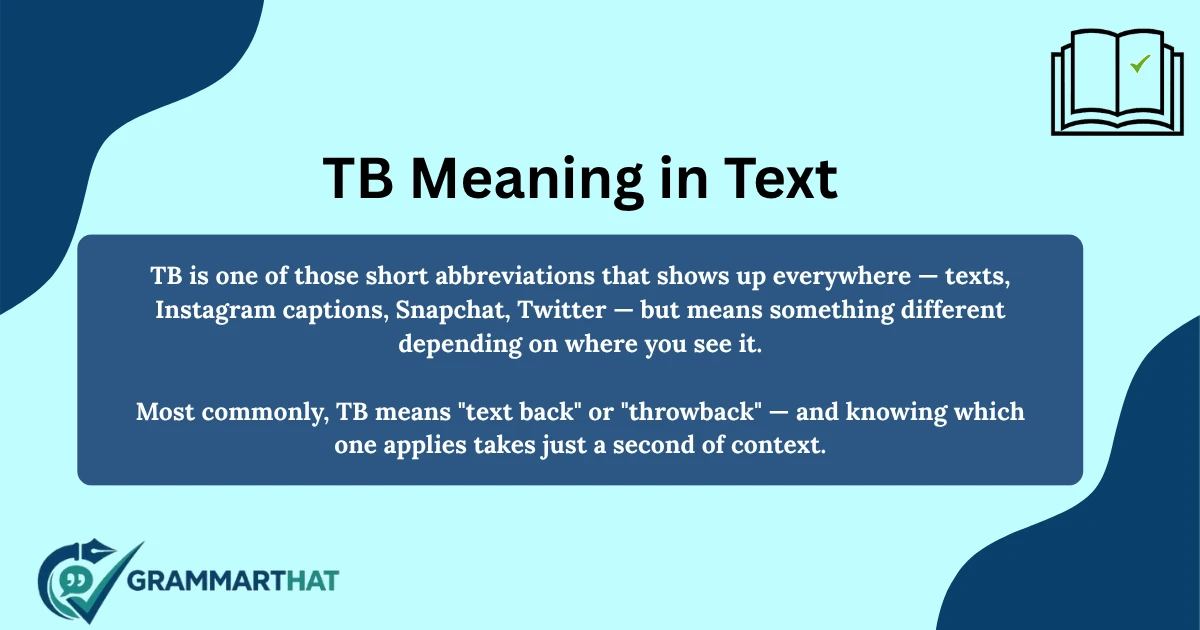 TB Meaning in Text

TB is one of those short abbreviations that shows up everywhere — texts, Instagram captions, Snapchat, Twitter — but means something different depending on where you see it.

Most commonly, TB means "text back" or "throwback" — and knowing which one applies takes just a second of context.

GRAMMARTHAT